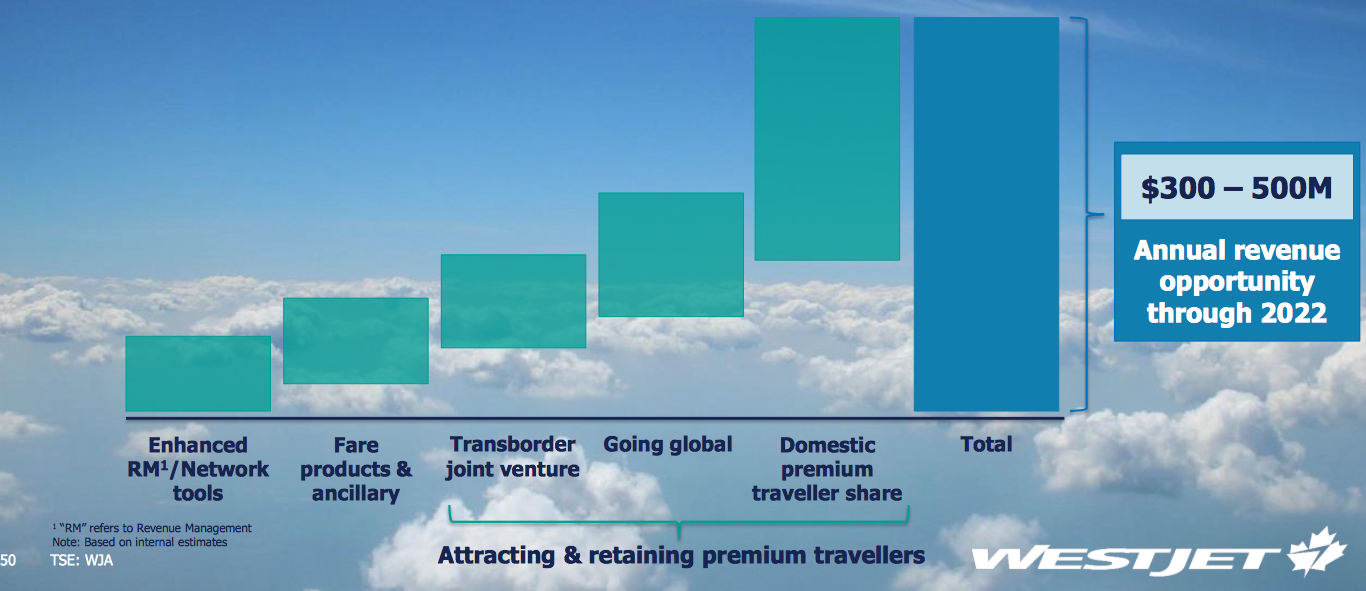 $300 – 500M

Annual revenue opportunity through 2022

Enhanced RM$^1$/Network tools

Fare products & ancillary

Transborder joint venture

Going global

Domestic premium traveller share

Total

Attracting & retaining premium travellers

$^1$ "RM" refers to Revenue Management
Note: Based on internal estimates

50 TSE: WJA

WESTJET